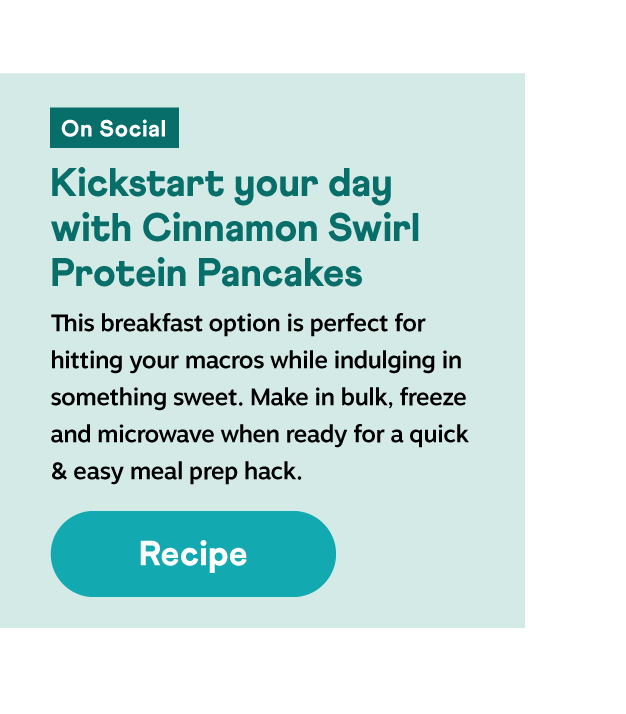 On Social

Kickstart your day with Cinnamon Swirl Protein Pancakes

This breakfast option is perfect for hitting your macros while indulging in something sweet. Make in bulk, freeze and microwave when ready for a quick & easy meal prep hack.

Recipe